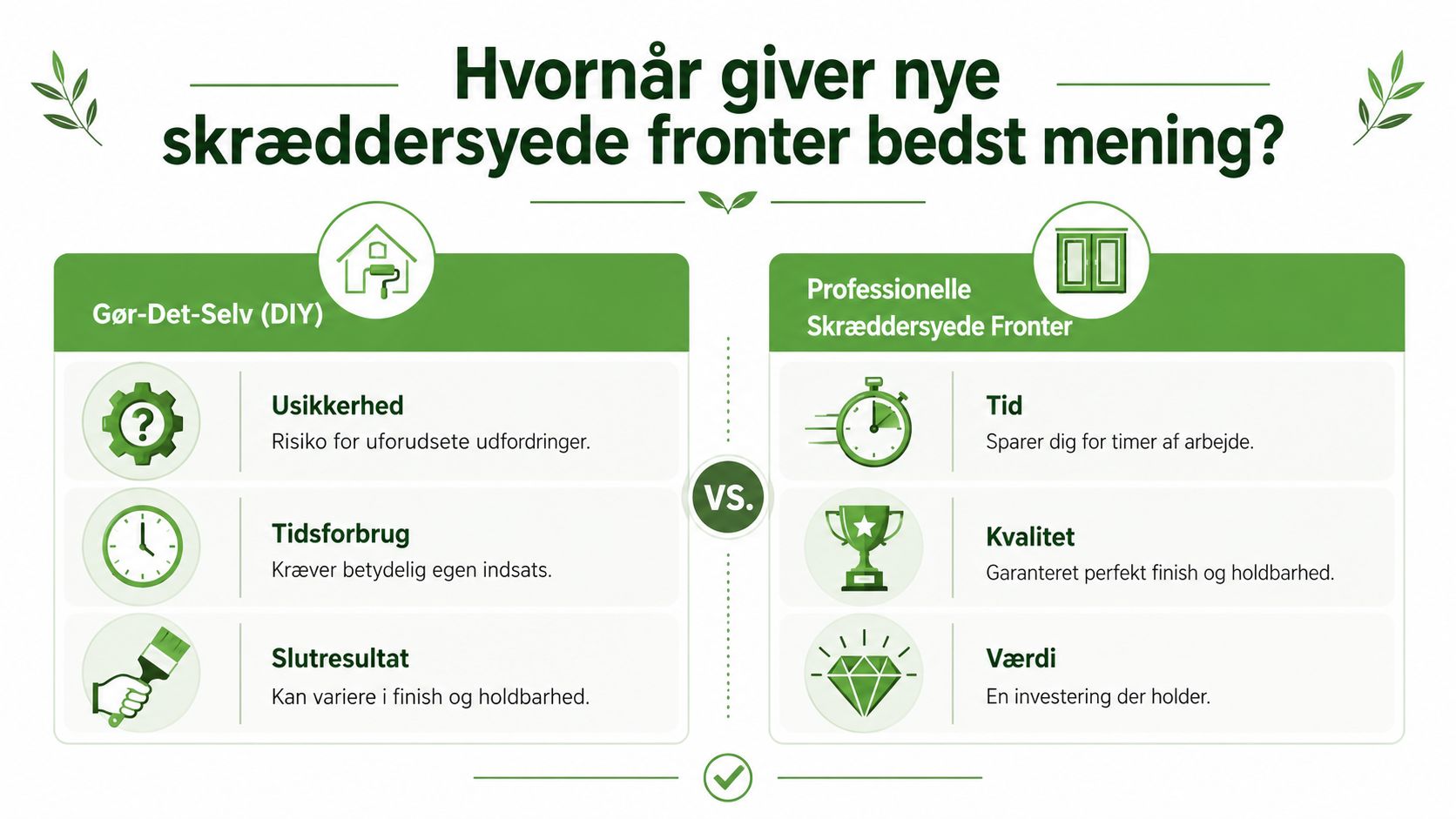 Hvornår giver nye skræddersyede fronter bedst mening?

Gør-Det-Selv (DIY)

Usikkerhed
Risiko for uforudsete udfordringer.

Tidsforbrug
Kræver betydelig egen indsats.

Slutresultat
Kan variere i finish og holdbarhed.

VS.

Professionelle Skræddersyede Fronter

Tid
Sparer dig for timer af arbejde.

Kvalitet
Garanteret perfekt finish og holdbarhed.

Værdi
En investering der holder.